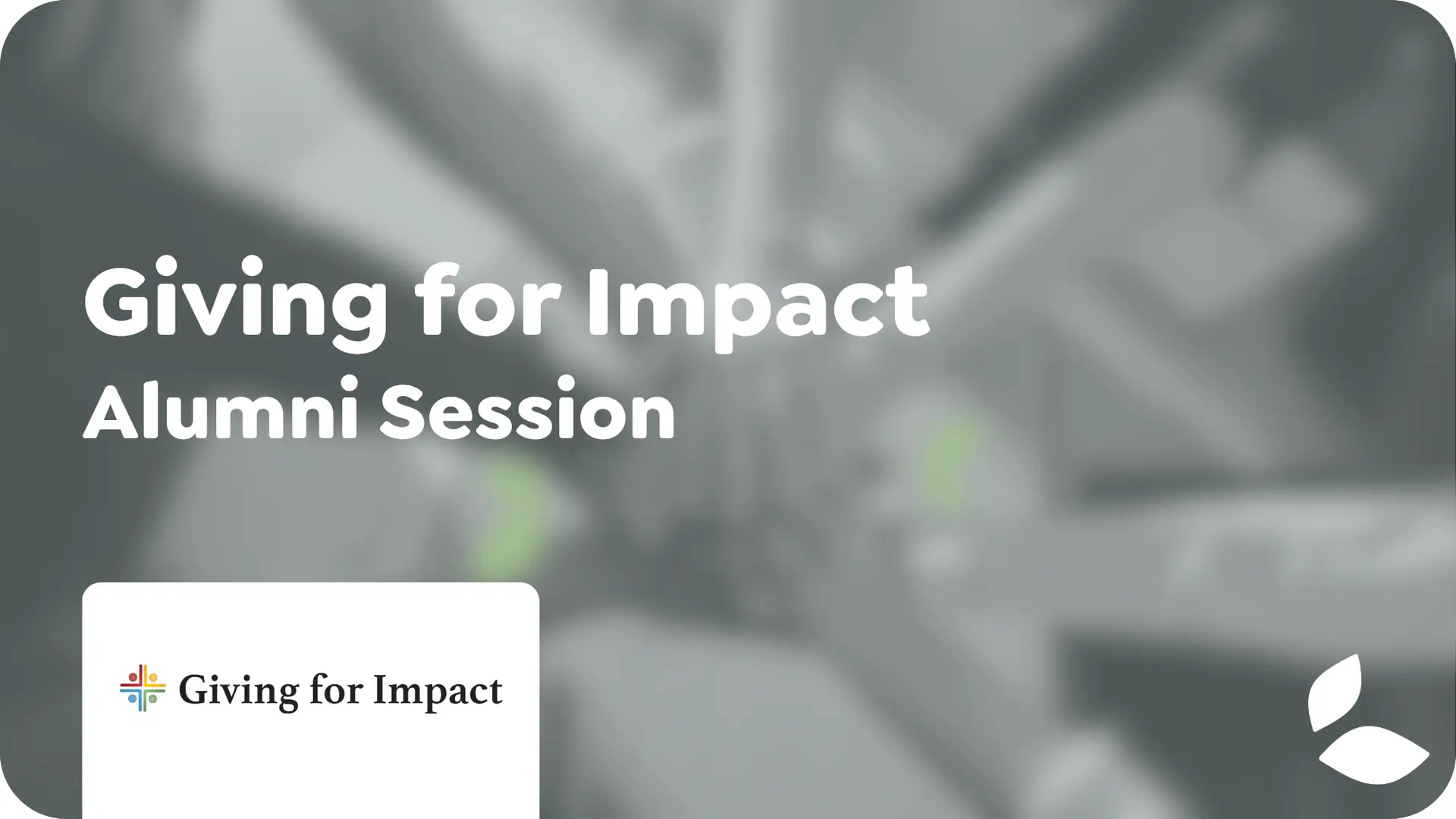 Giving for Impact
Alumni Session

Giving for Impact